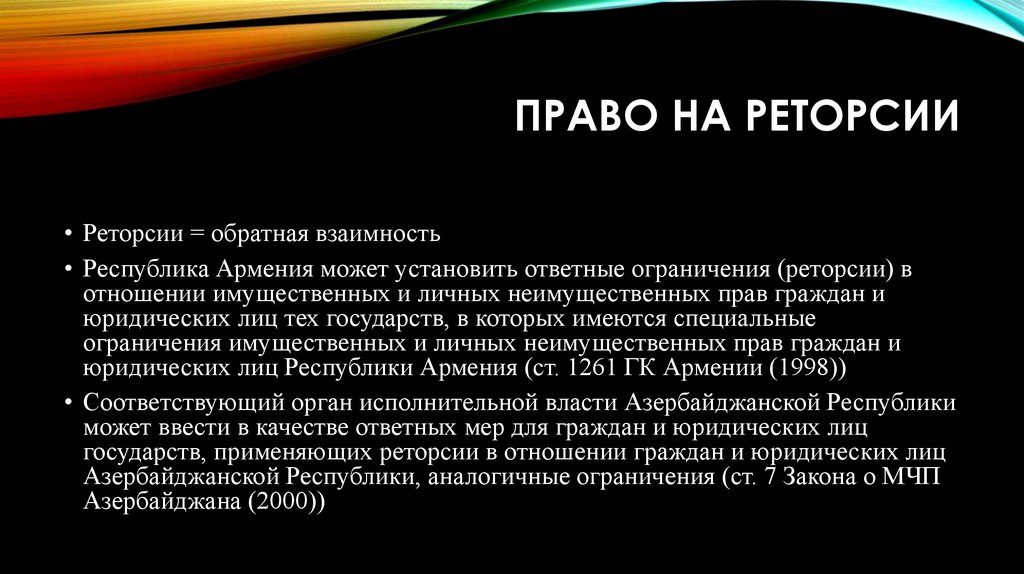 ПРАВО НА РЕТОРСИИ

• Реторсии = обратная взаимность

• Республика Армения может установить ответные ограничения (реторсии) в отношении имущественных и личных неимущественных прав граждан и юридических лиц тех государств, в которых имеются специальные ограничения имущественных и личных неимущественных прав граждан и юридических лиц Республики Армения (ст. 1261 ГК Армении (1998))

• Соответствующий орган исполнительной власти Азербайджанской Республики может ввести в качестве ответных мер для граждан и юридических лиц государств, применяющих реторсии в отношении граждан и юридических лиц Азербайджанской Республики, аналогичные ограничения (ст. 7 Закона о МЧП Азербайджана (2000))